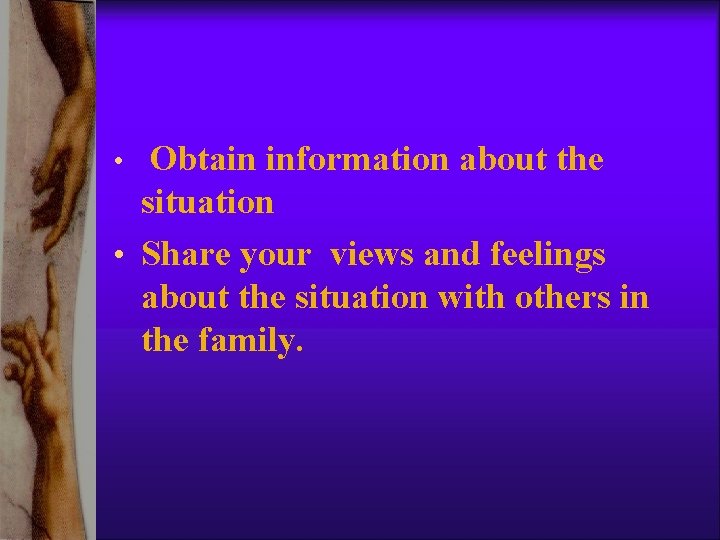 • Obtain information about the situation

• Share your views and feelings about the situation with others in the family.